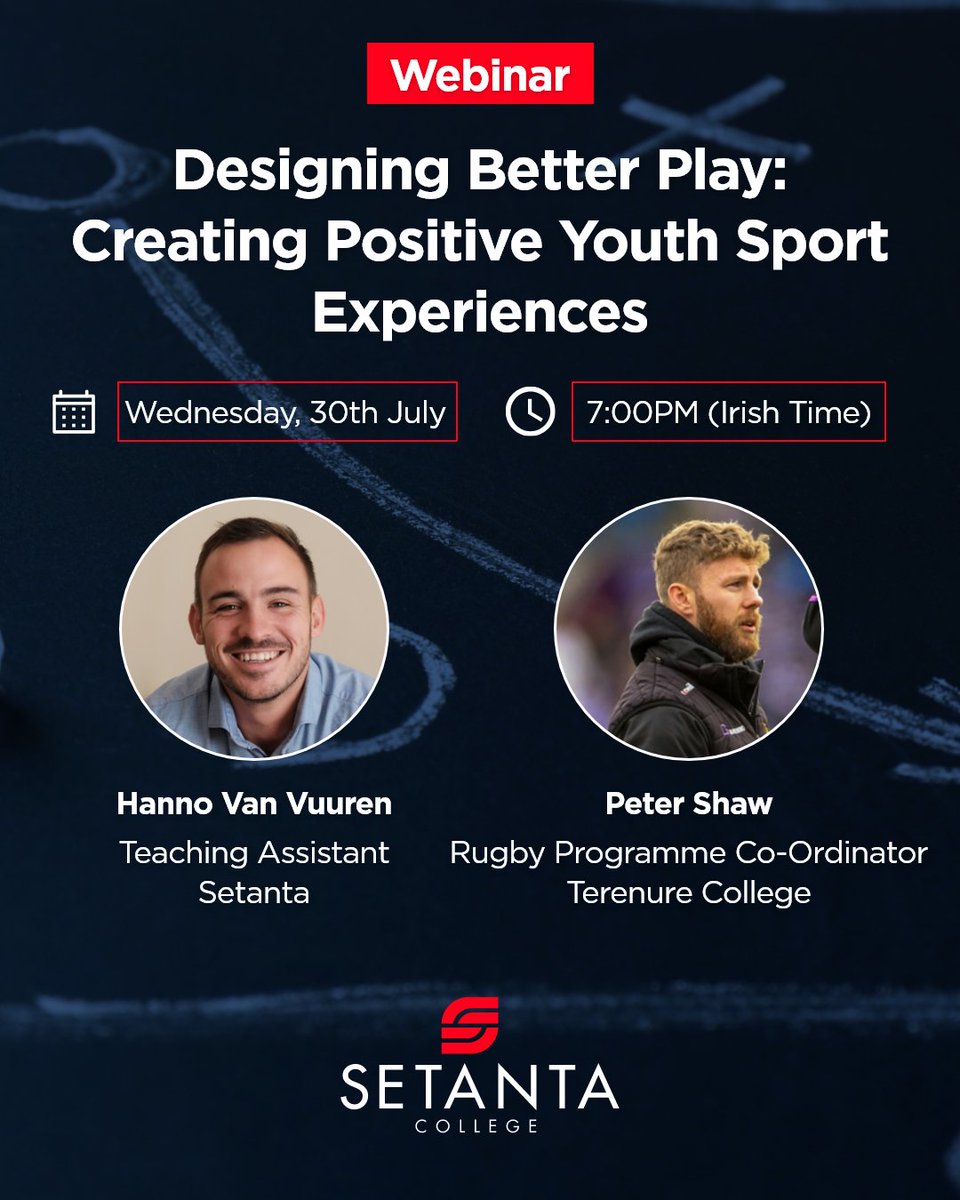 Webinar

Designing Better Play: Creating Positive Youth Sport Experiences

Wednesday, 30th July

7:00PM (Irish Time)

Hanno Van Vuuren
Teaching Assistant
Setanta

Peter Shaw
Rugby Programme Co-Ordinator
Terenure College

SETANTA
COLLEGE